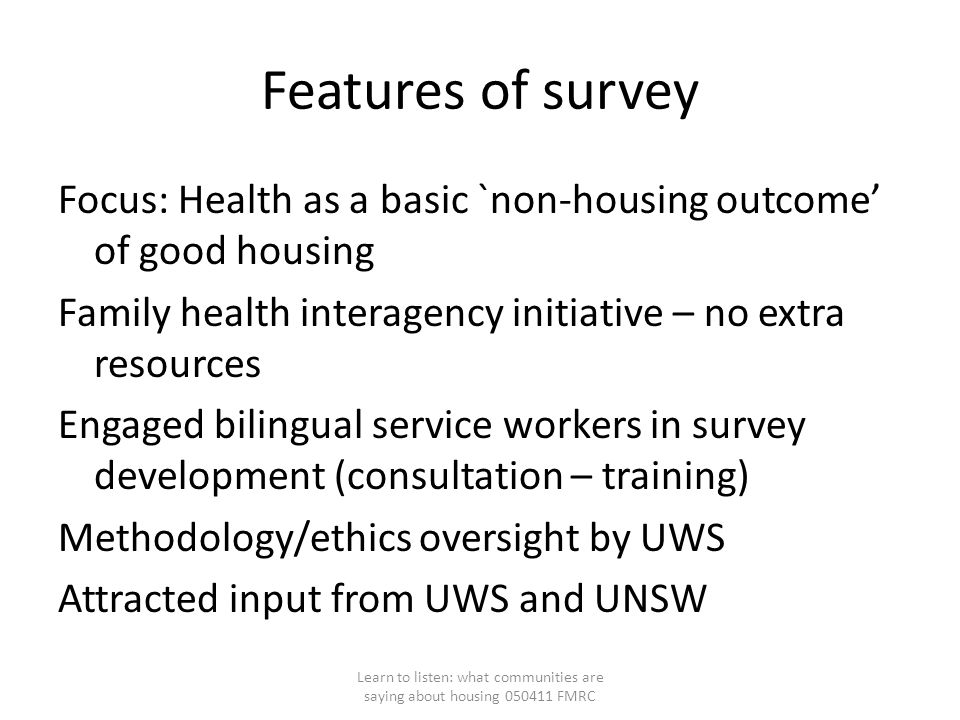 Features of survey

Focus: Health as a basic `non-housing outcome' of good housing

Family health interagency initiative – no extra resources

Engaged bilingual service workers in survey development (consultation – training)

Methodology/ethics oversight by UWS

Attracted input from UWS and UNSW

Learn to listen: what communities are saying about housing 050411 FMRC